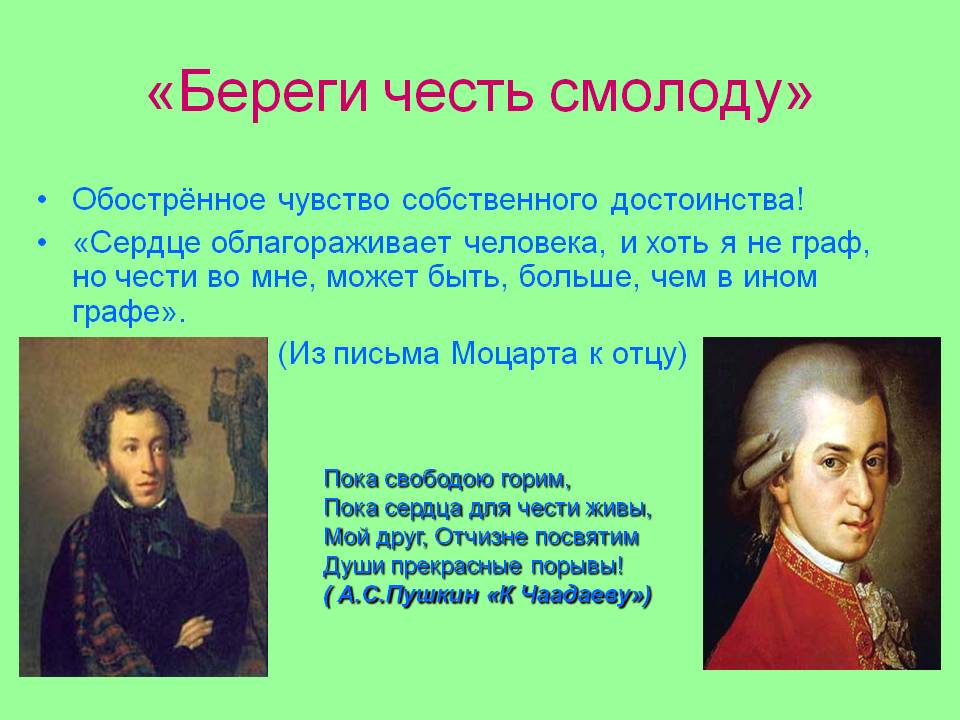 «Береги честь смолоду»

• Обострённое чувство собственного достоинства!
• «Сердце облагораживает человека, и хоть я не граф, но чести во мне, может быть, больше, чем в ином графе».

(Из письма Моцарта к отцу)

Пока свободою горим,
Пока сердца для чести живы,
Мой друг, Отчизне посвятим
Души прекрасные порывы!
( А.С.Пушкин «К Чаадаеву»)